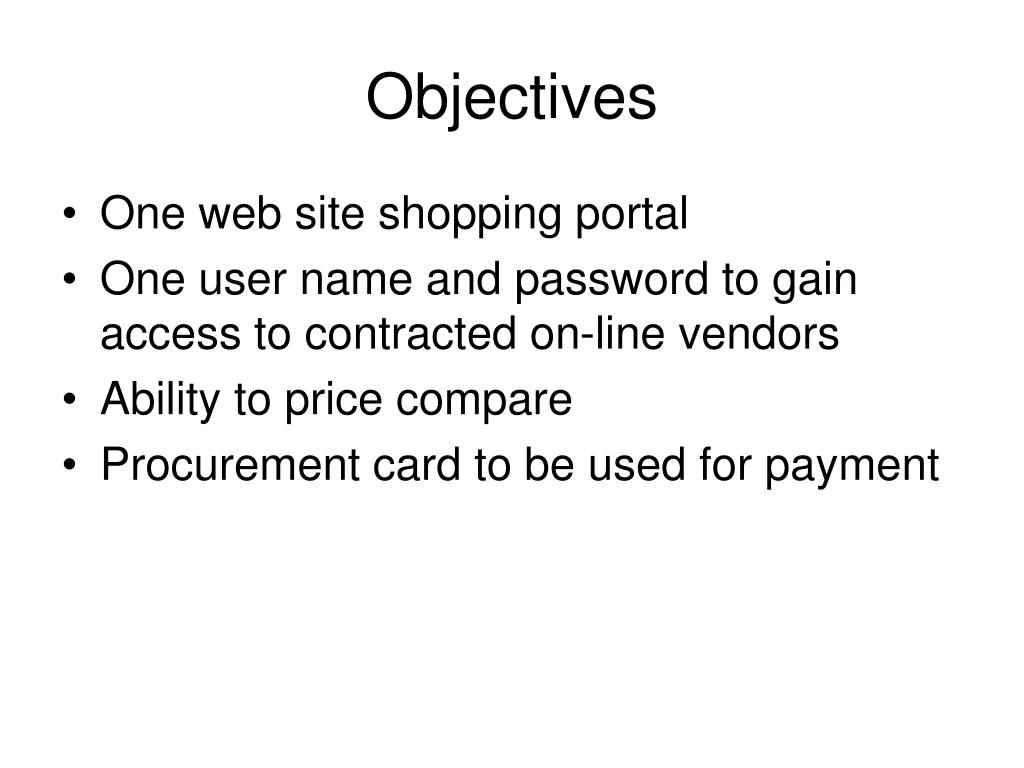 Objectives

• One web site shopping portal
• One user name and password to gain access to contracted on-line vendors
• Ability to price compare
• Procurement card to be used for payment